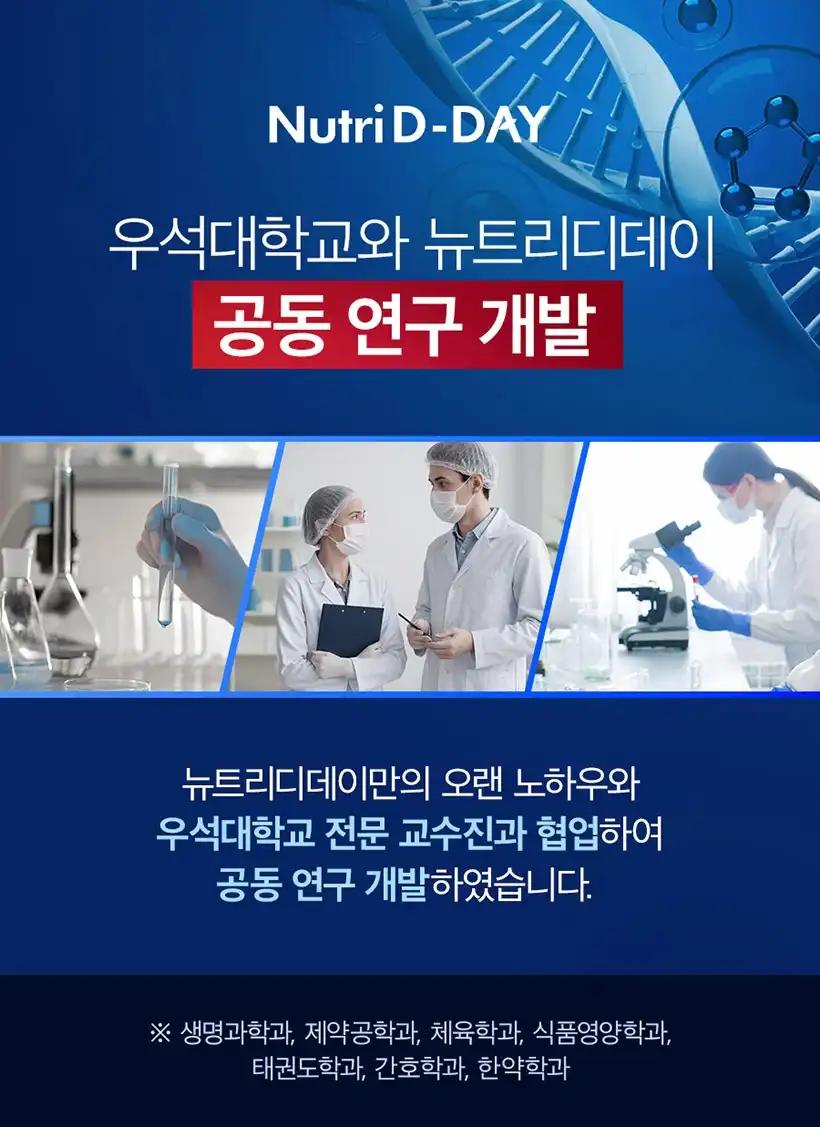 Nutri D-DAY

우석대학교와 뉴트리디데이
공동 연구 개발

뉴트리디데이만의 오랜 노하우와
우석대학교 전문 교수진과 협업하여
공동 연구 개발하였습니다.

※ 생명과학과, 제약공학과, 체육학과, 식품영양학과,
태권도학과, 간호학과, 한약학과